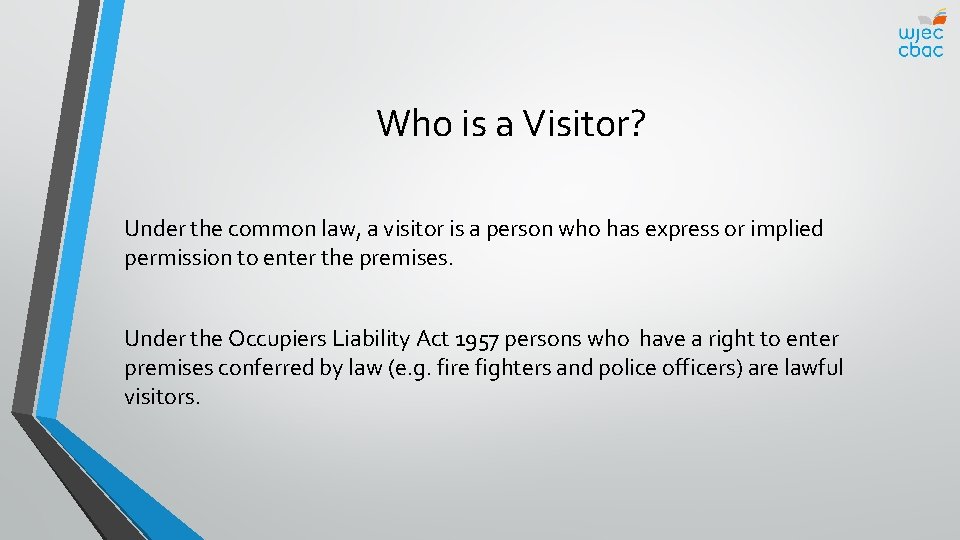 wjec cbac

Who is a Visitor?

Under the common law, a visitor is a person who has express or implied permission to enter the premises.

Under the Occupiers Liability Act 1957 persons who have a right to enter premises conferred by law (e.g. fire fighters and police officers) are lawful visitors.